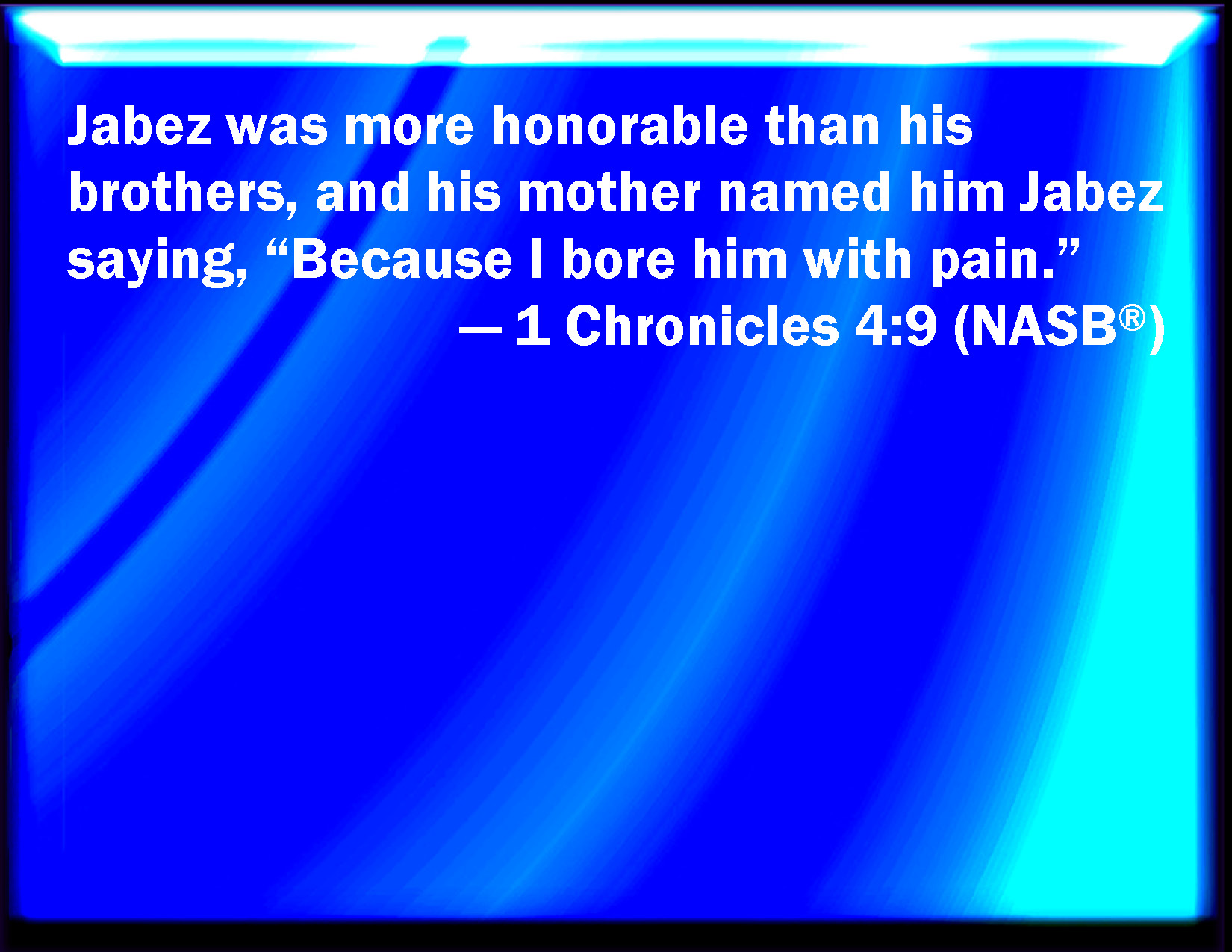 Jabez was more honorable than his brothers, and his mother named him Jabez saying, "Because I bore him with pain."

— 1 Chronicles 4:9 (NASB®)